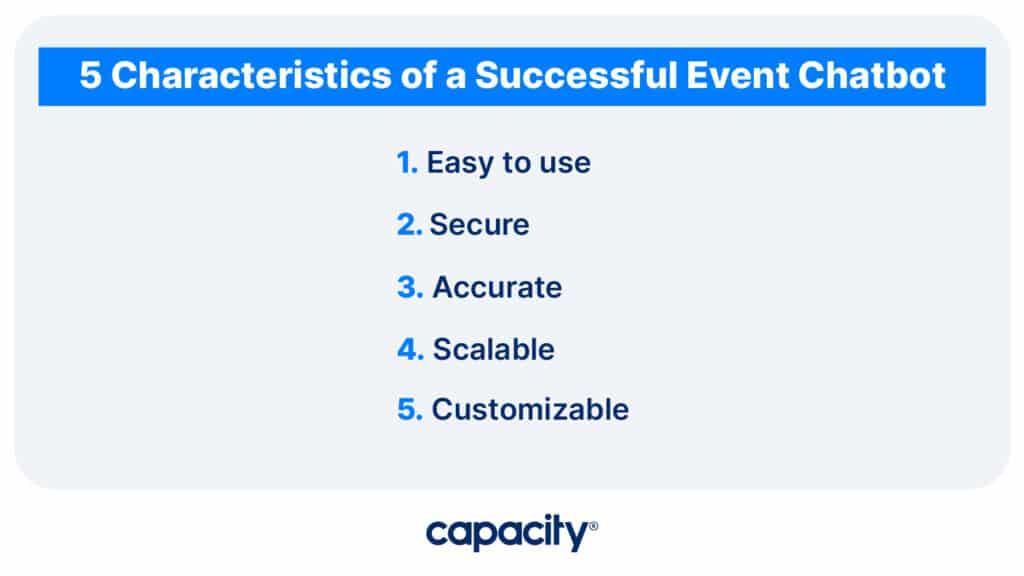 5 Characteristics of a Successful Event Chatbot

1. Easy to use
2. Secure
3. Accurate
4. Scalable
5. Customizable

capacity®